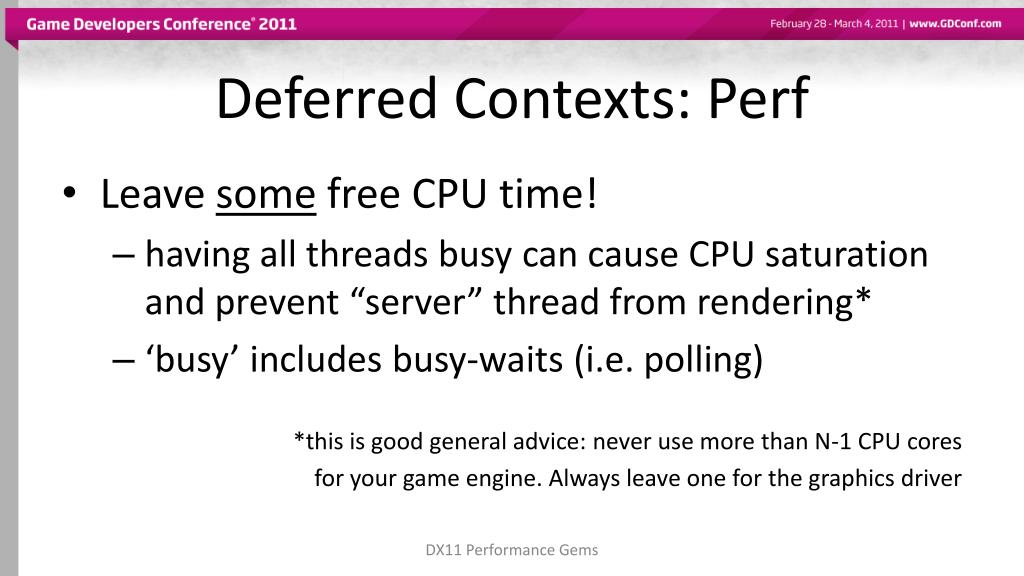 Game Developers Conference® 2011

February 28 - March 4, 2011 | www.GDConf.com

Deferred Contexts: Perf

• Leave some free CPU time!
– having all threads busy can cause CPU saturation and prevent “server” thread from rendering*
– ‘busy’ includes busy-waits (i.e. polling)

*this is good general advice: never use more than N-1 CPU cores for your game engine. Always leave one for the graphics driver

DX11 Performance Gems